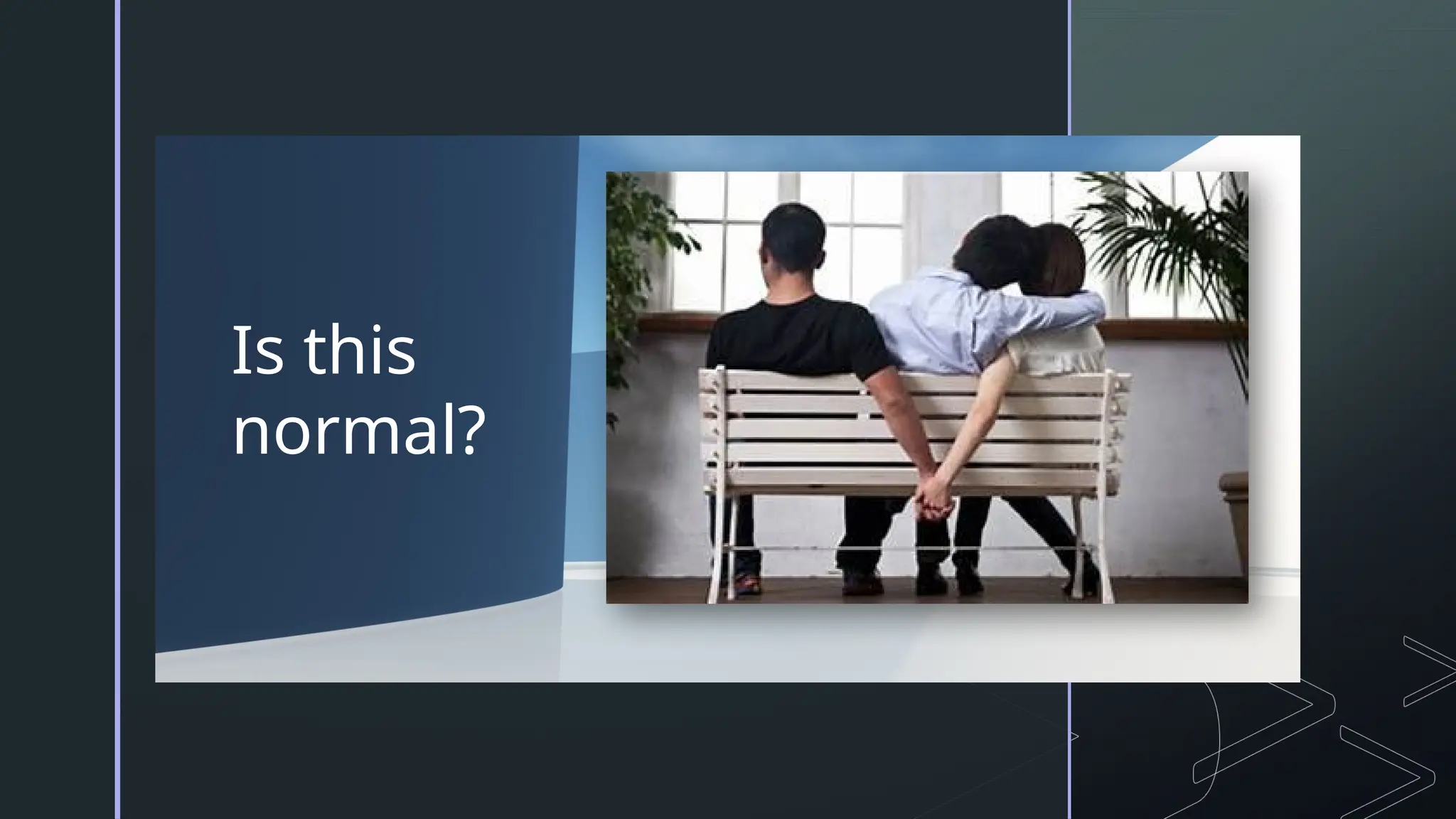 Is this normal?